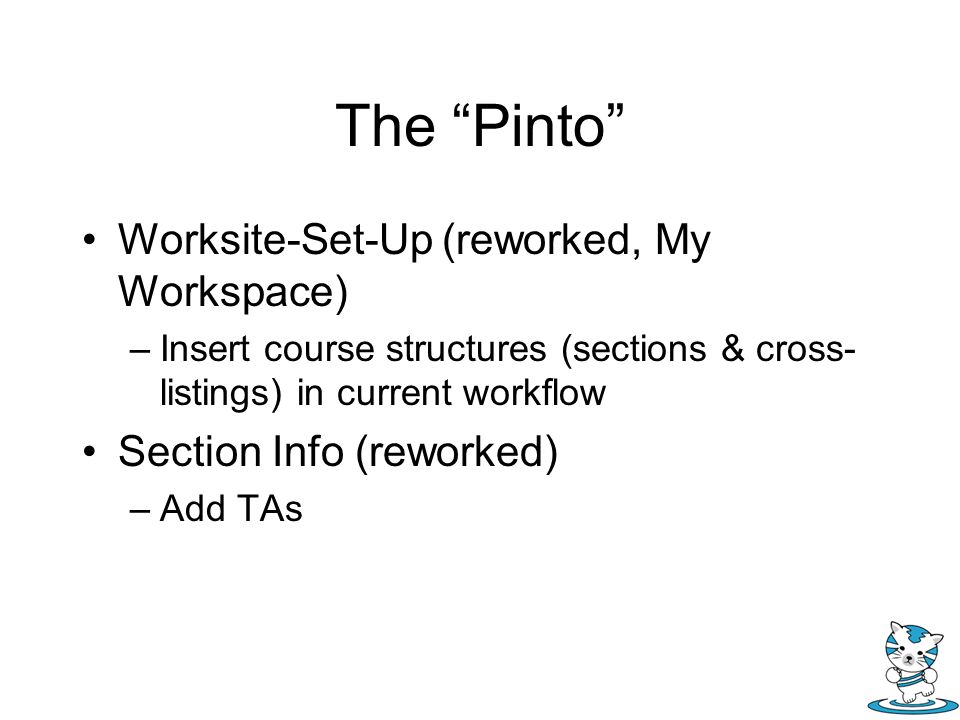 The “Pinto”

• Worksite-Set-Up (reworked, My Workspace)
– Insert course structures (sections & cross-listings) in current workflow

• Section Info (reworked)
– Add TAs